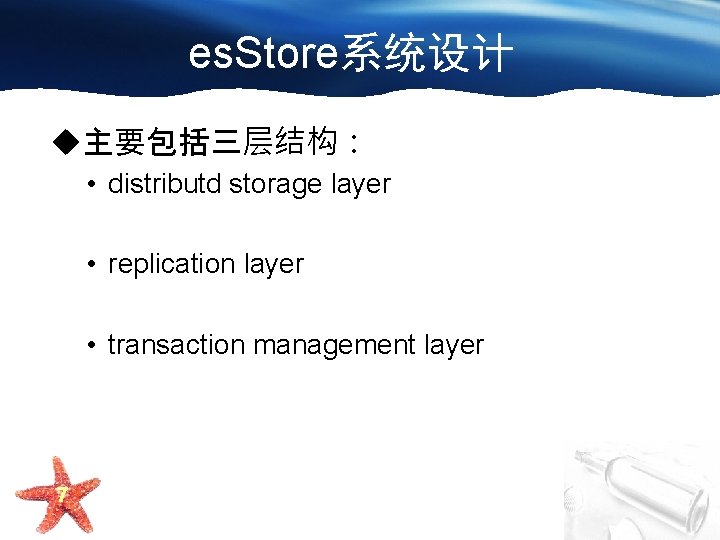 esStore系统设计

◆主要包括三层结构：

• distributd storage layer

• replication layer

• transaction management layer

7